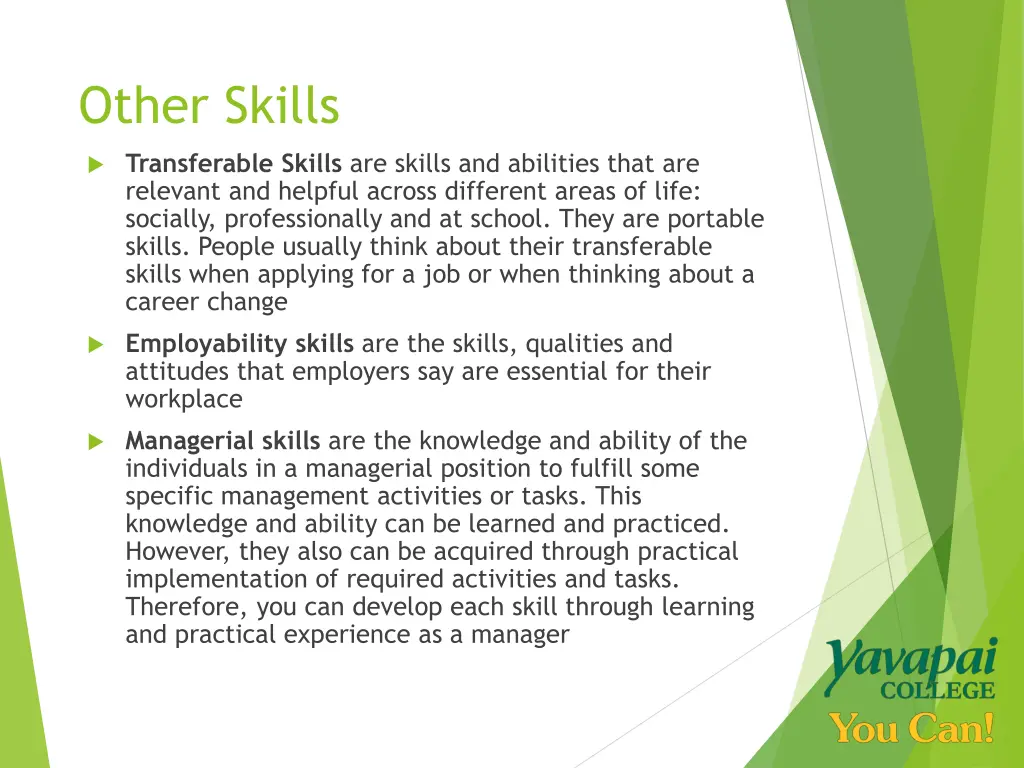 Other Skills

Transferable Skills are skills and abilities that are relevant and helpful across different areas of life: socially, professionally and at school. They are portable skills. People usually think about their transferable skills when applying for a job or when thinking about a career change

Employability skills are the skills, qualities and attitudes that employers say are essential for their workplace

Managerial skills are the knowledge and ability of the individuals in a managerial position to fulfill some specific management activities or tasks. This knowledge and ability can be learned and practiced. However, they also can be acquired through practical implementation of required activities and tasks. Therefore, you can develop each skill through learning and practical experience as a manager

Yavapai COLLEGE
You Can!